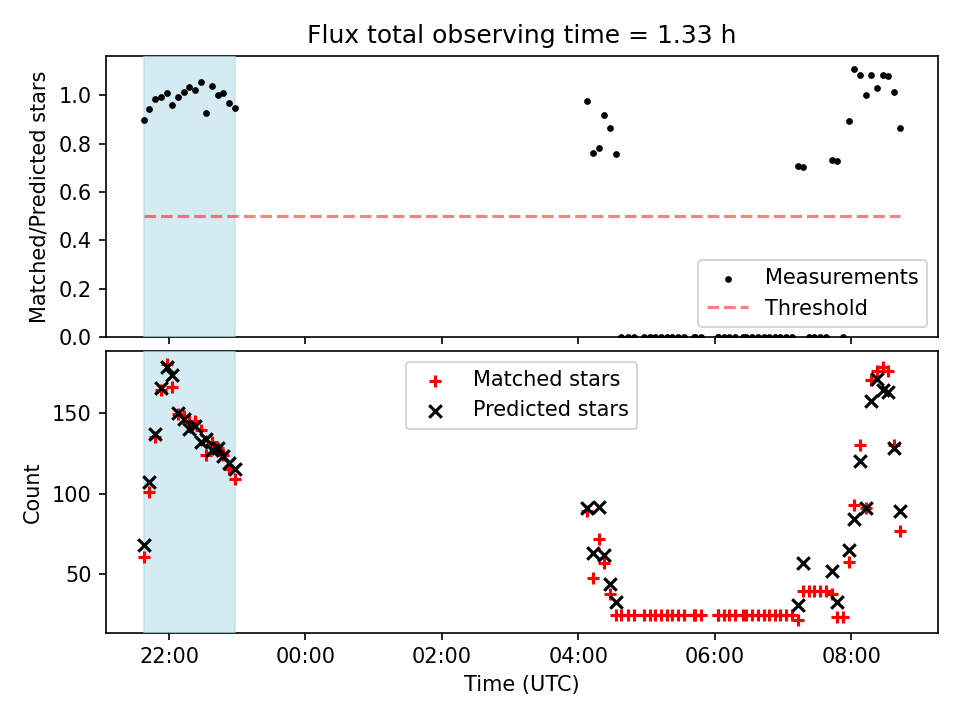 Flux total observing time = 1.33 h

Matched/Predicted stars

1.0
0.8
0.6
0.4
0.2
0.0

Measurements
Threshold

Count

150
100
50

Matched stars
Predicted stars

22:00
00:00
02:00
04:00
06:00
08:00

Time (UTC)